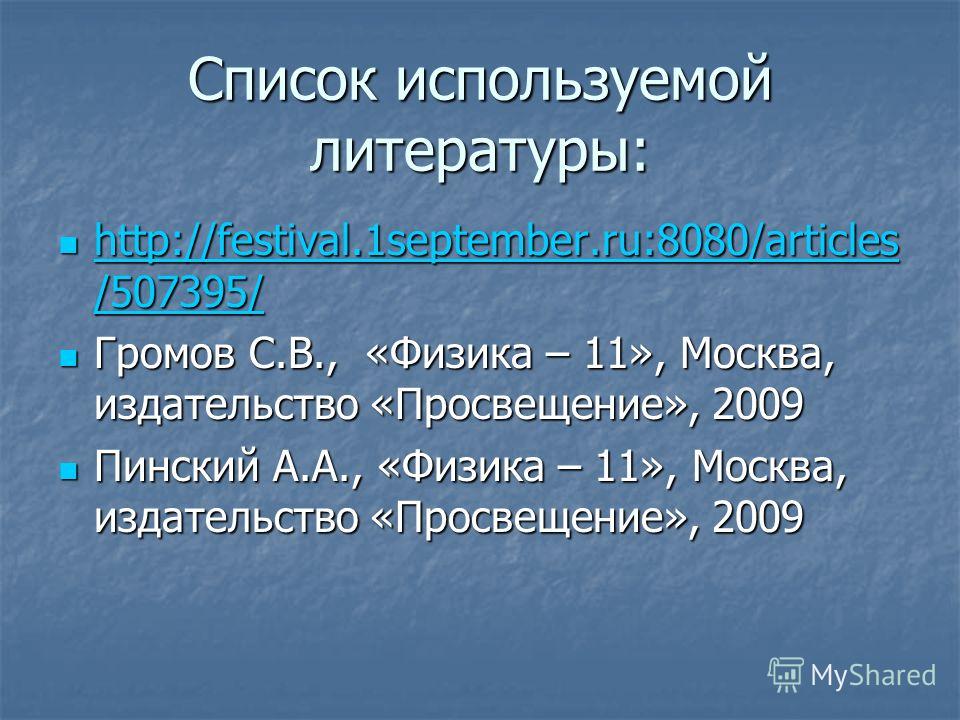 Список используемой литературы:

http://festival.1september.ru:8080/articles/507395/

Громов С.В., «Физика – 11», Москва, издательство «Просвещение», 2009

Пинский А.А., «Физика – 11», Москва, издательство «Просвещение», 2009

MyShared